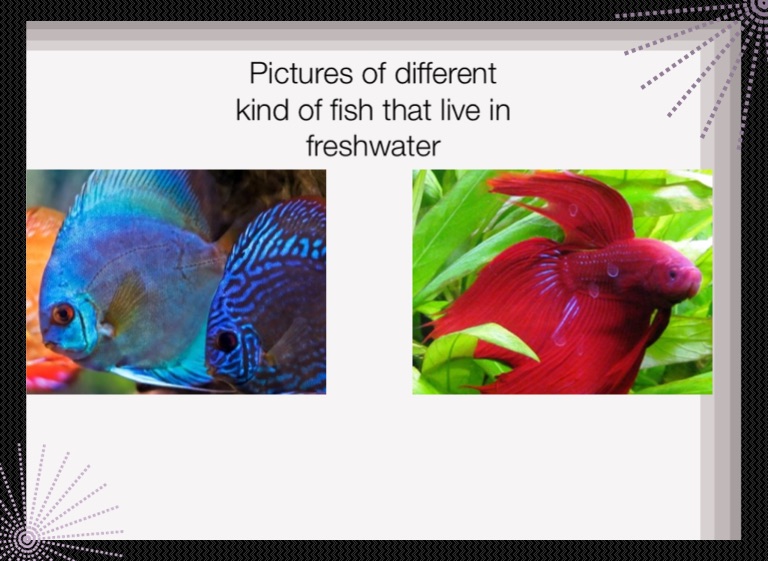 Pictures of different kind of fish that live in freshwater